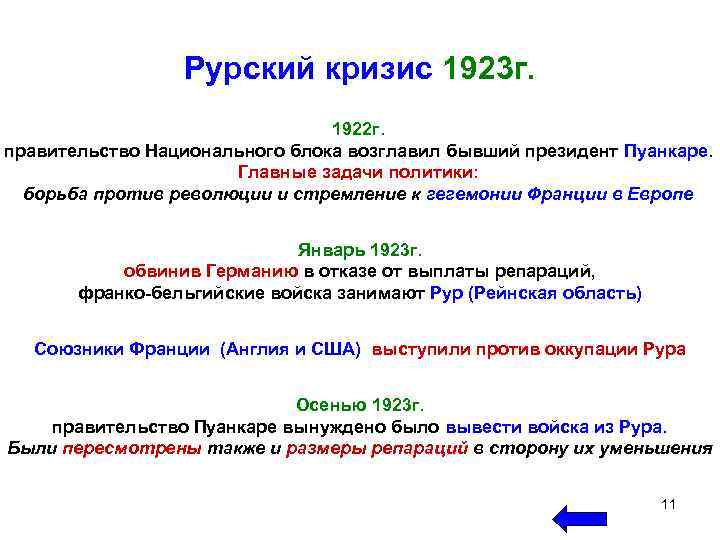 Рурский кризис 1923г.

1922г.
правительство Национального блока возглавил бывший президент Пуанкаре.
Главные задачи политики:
борьба против революции и стремление к гегемонии Франции в Европе

Январь 1923г.
обвинив Германию в отказе от выплаты репараций,
франко-бельгийские войска занимают Рур (Рейнская область)

Союзники Франции (Англия и США) выступили против оккупации Рура

Осенью 1923г.
правительство Пуанкаре вынуждено было вывести войска из Рура.
Были пересмотрены также и размеры репараций в сторону их уменьшения

11